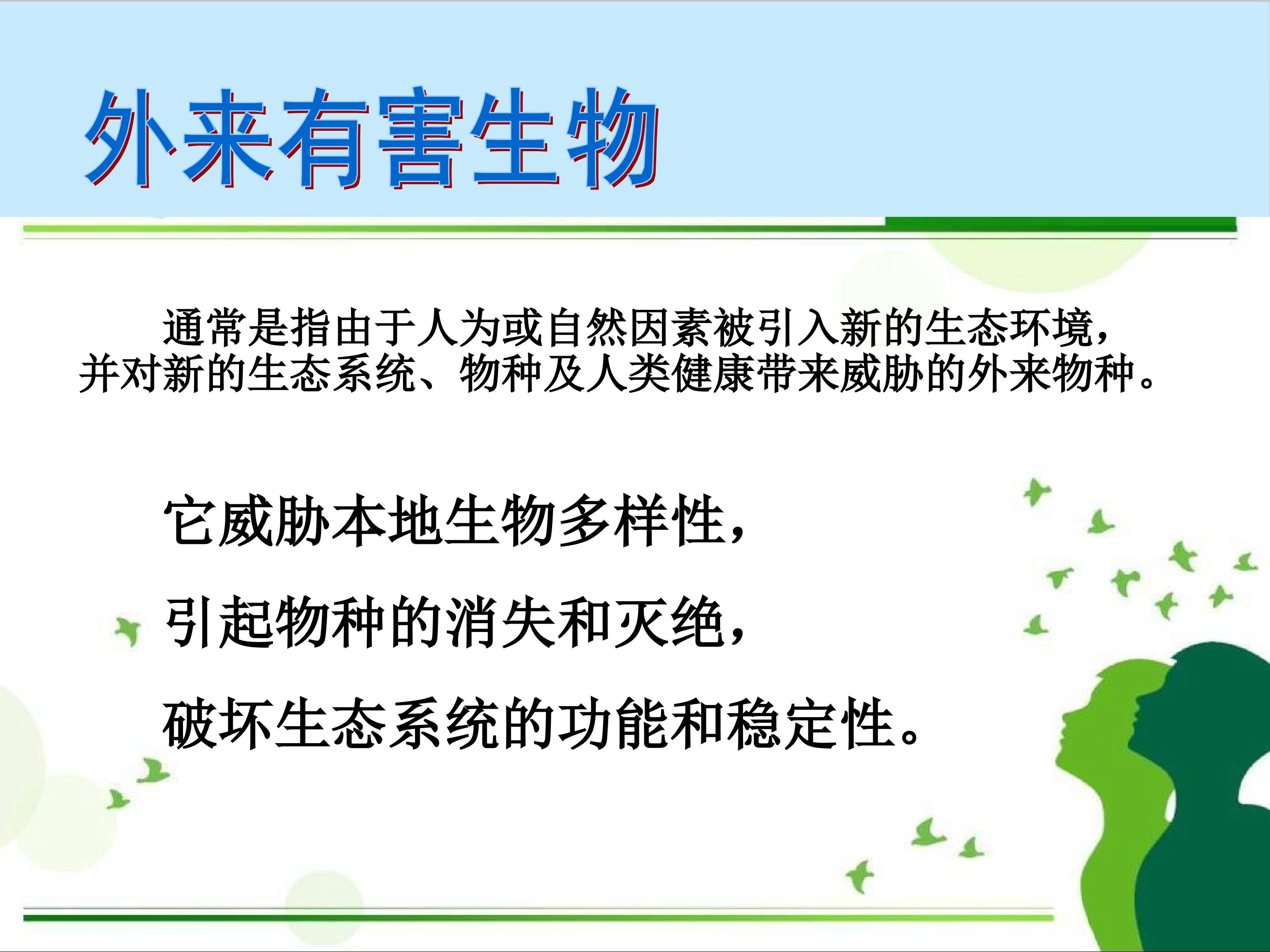 外来有害生物

通常是指由于人为或自然因素被引入新的生态环境，并对新的生态系统、物种及人类健康带来威胁的外来物种。

它威胁本地生物多样性，

引起物种的消失和灭绝，

破坏生态系统的功能和稳定性。